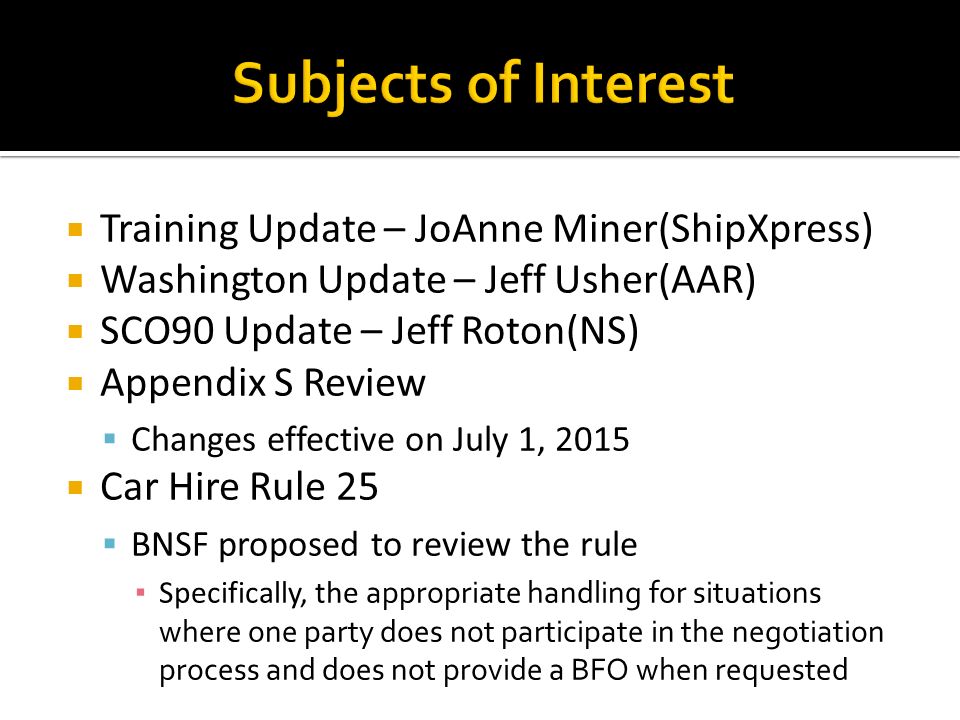 Subjects of Interest

Training Update – JoAnne Miner(ShipXpress)
Washington Update – Jeff Usher(AAR)
SCO90 Update – Jeff Roton(NS)
Appendix S Review
Changes effective on July 1, 2015
Car Hire Rule 25
BNSF proposed to review the rule
Specifically, the appropriate handling for situations where one party does not participate in the negotiation process and does not provide a BFO when requested